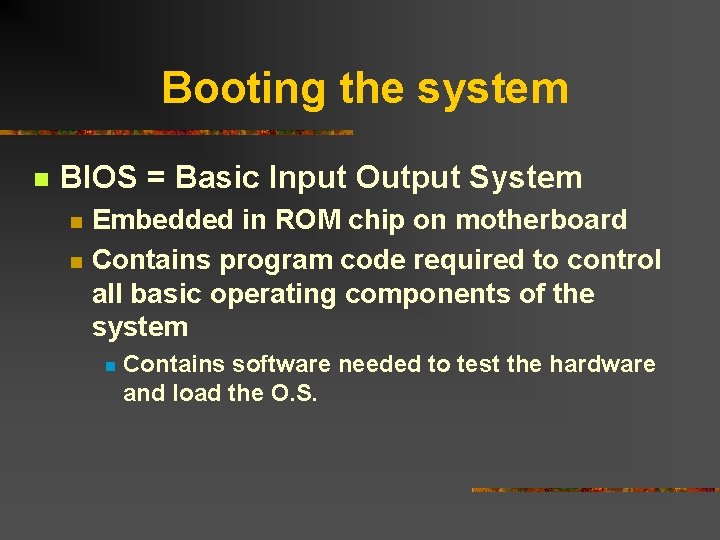 Booting the system

BIOS = Basic Input Output System

Embedded in ROM chip on motherboard

Contains program code required to control all basic operating components of the system

Contains software needed to test the hardware and load the O.S.